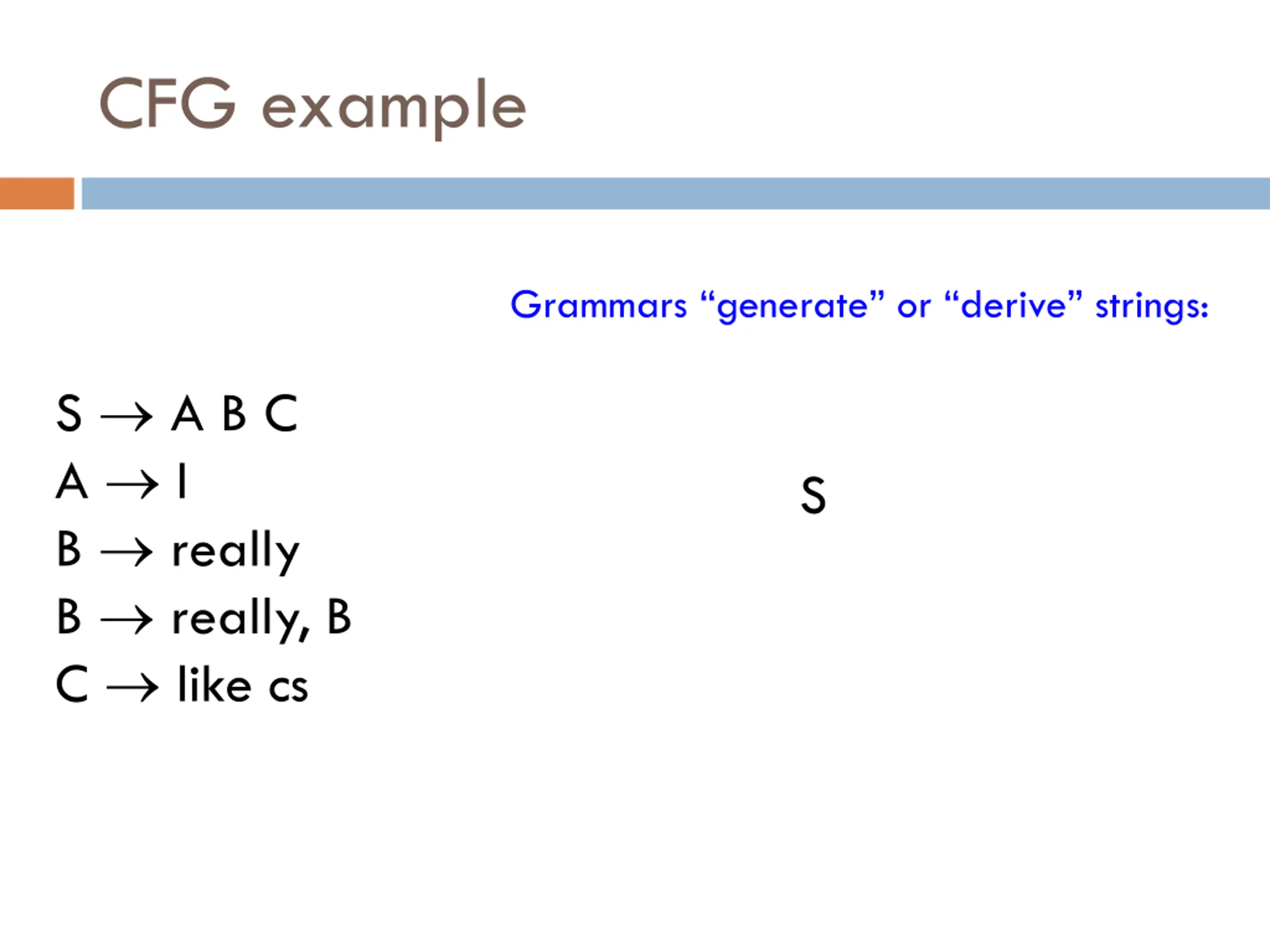 CFG example

Grammars “generate” or “derive” strings:

S → A B C
A → I
B → really
B → really, B
C → like cs

S